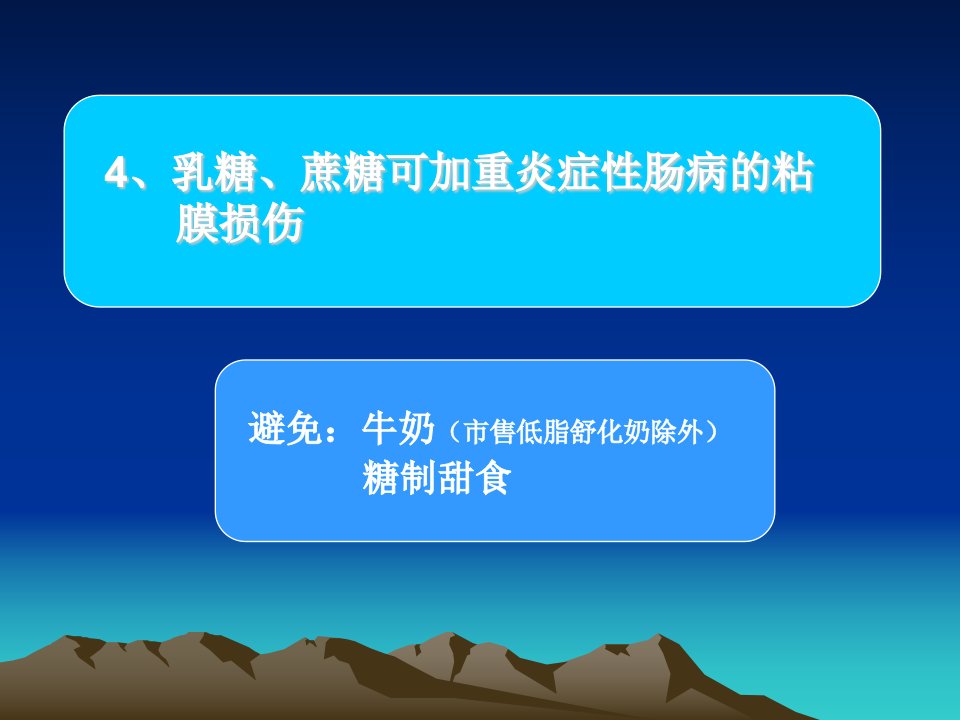 4、乳糖、蔗糖可加重炎症性肠病的粘膜损伤

避免：牛奶（市售低脂舒化奶除外）
糖制甜食